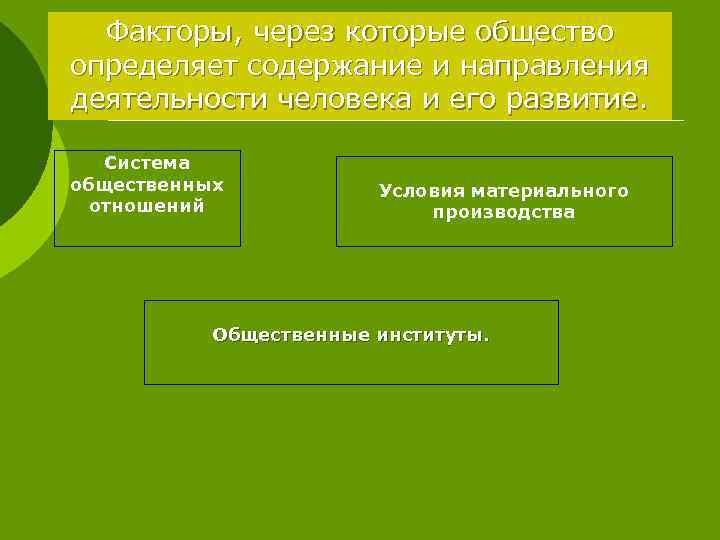 Факторы, через которые общество определяет содержание и направления деятельности человека и его развитие.

Система общественных отношений

Условия материального производства

Общественные институты.